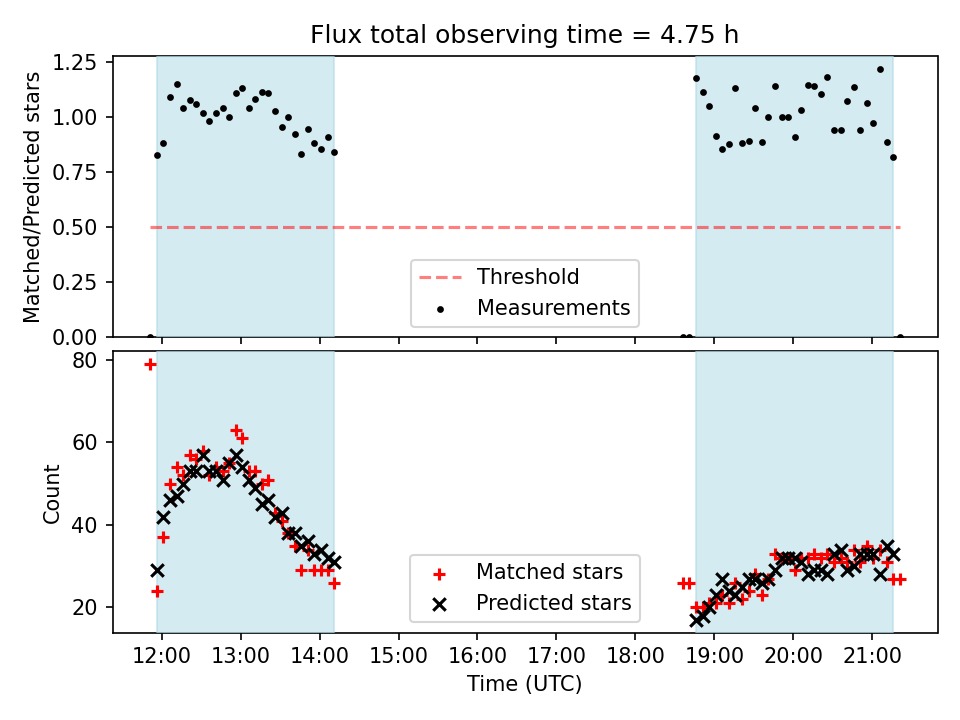 Flux total observing time = 4.75 h

Matched/Predicted stars

1.25
1.00
0.75
0.50
0.25
0.00

Threshold
Measurements

Count

80
60
40
20

Matched stars
Predicted stars

12:00 13:00 14:00 15:00 16:00 17:00 18:00 19:00 20:00 21:00

Time (UTC)